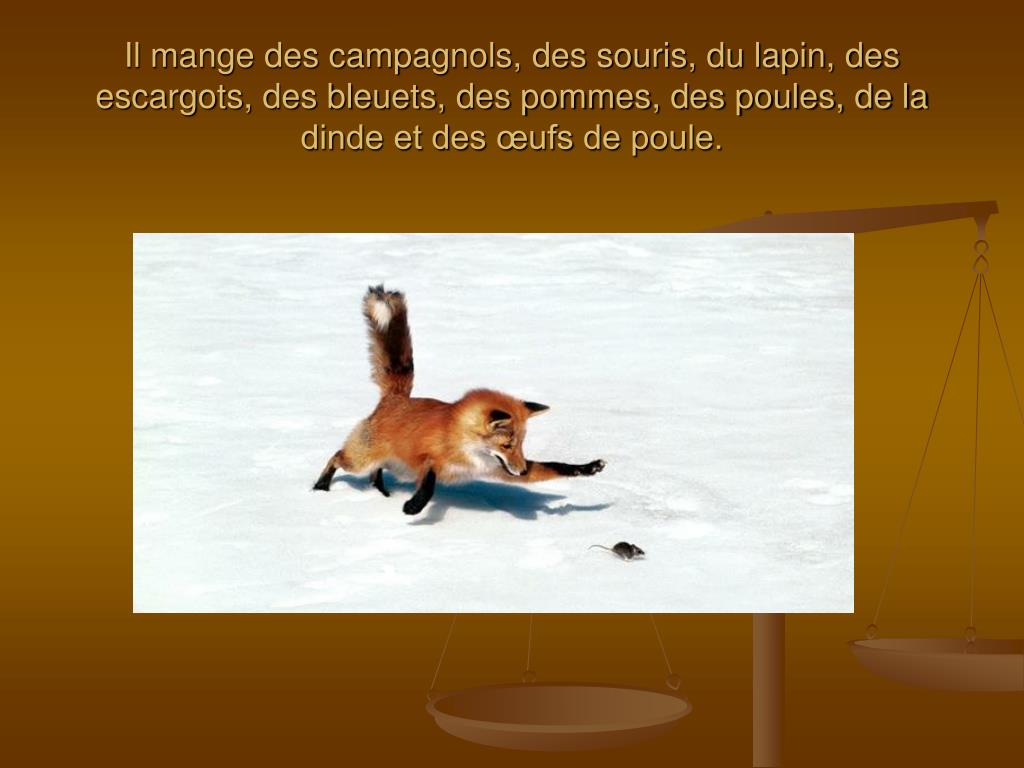 Il mange des campagnols, des souris, du lapin, des escargots, des bleuets, des pommes, des poules, de la dinde et des œufs de poule.